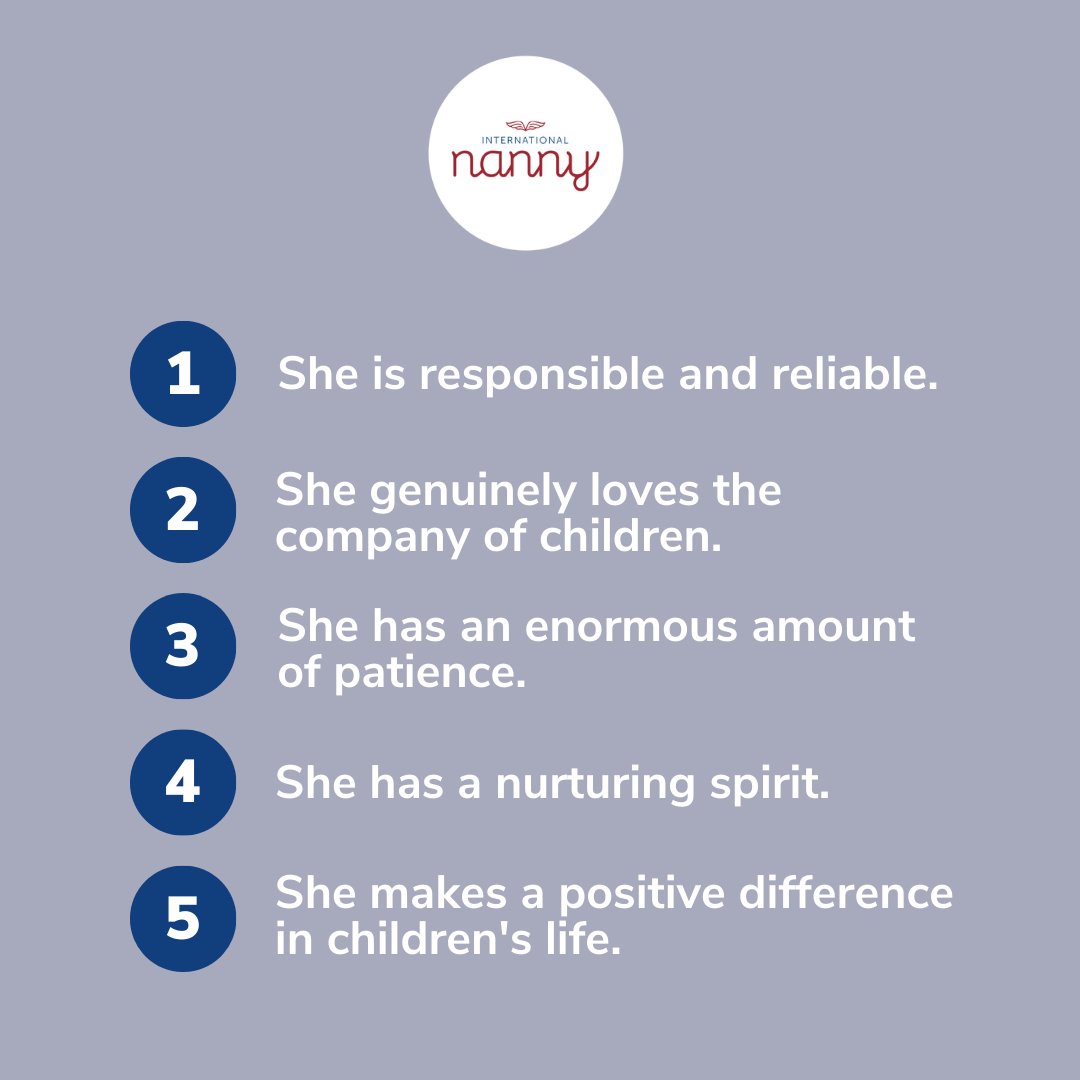 INTERNATIONAL
nanny

1 She is responsible and reliable.

2 She genuinely loves the company of children.

3 She has an enormous amount of patience.

4 She has a nurturing spirit.

5 She makes a positive difference in children's life.